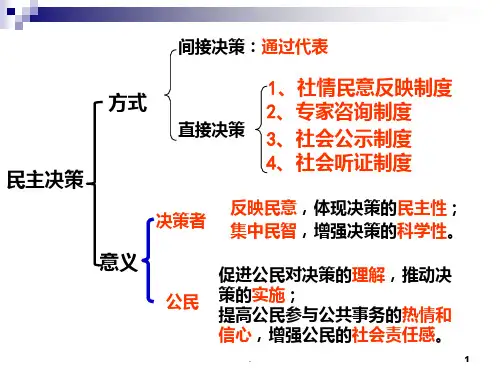 民主决策

方式

间接决策：通过代表

直接决策

1、社情民意反映制度
2、专家咨询制度
3、社会公示制度
4、社会听证制度

意义

决策者

反映民意，体现决策的民主性；
集中民智，增强决策的科学性。

公民

促进公民对决策的理解，推动决策的实施；
提高公民参与公共事务的热情和信心，增强公民的社会责任感。

1